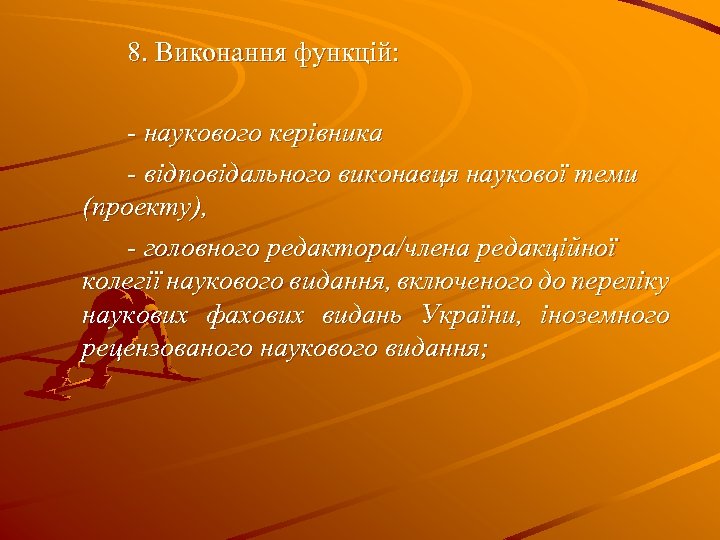 8. Виконання функцій:

- наукового керівника

- відповідального виконавця наукової теми (проекту),

- головного редактора/члена редакційної колегії наукового видання, включеного до переліку наукових фахових видань України, іноземного рецензованого наукового видання;